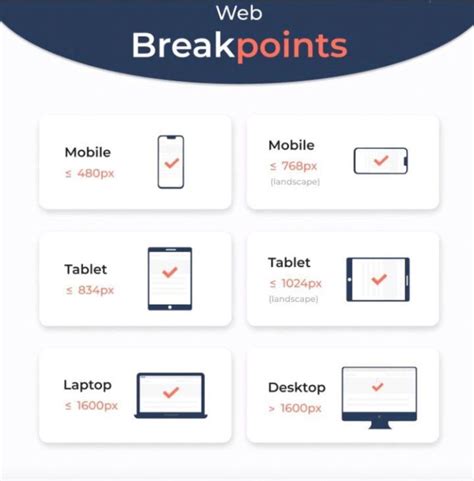 Web
Breakpoints

Mobile
≤ 480px

Mobile
≤ 768px
(landscape)

Tablet
≤ 834px

Tablet
≤ 1024px
(landscape)

Laptop
≤ 1600px

Desktop
> 1600px